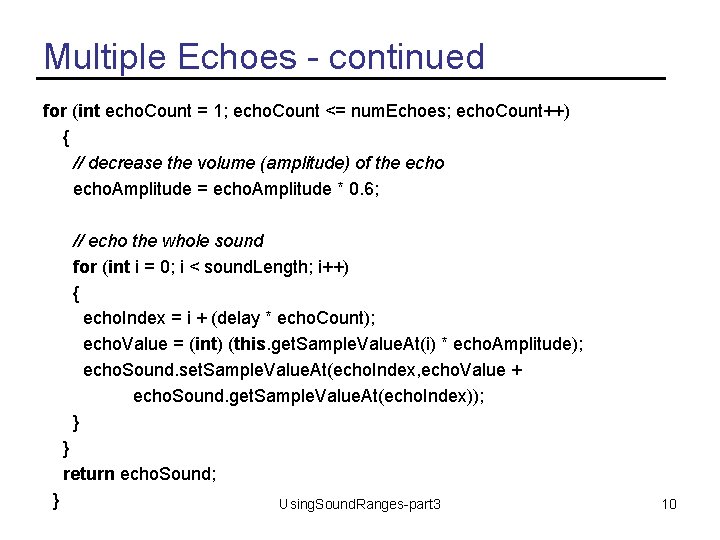 Multiple Echoes - continued

for (int echoCount = 1; echoCount <= numEchoes; echoCount++)
  {
    // decrease the volume (amplitude) of the echo
    echoAmplitude = echoAmplitude * 0.6;

    // echo the whole sound
    for (int i = 0; i < soundLength; i++)
    {
      echoIndex = i + (delay * echoCount);
      echoValue = (int) (this.getSampleValueAt(i) * echoAmplitude);
      echoSound.setSampleValueAt(echoIndex,echoValue +
            echoSound.getSampleValueAt(echoIndex));
    }
  }
  return echoSound;
}

UsingSoundRanges-part3

10